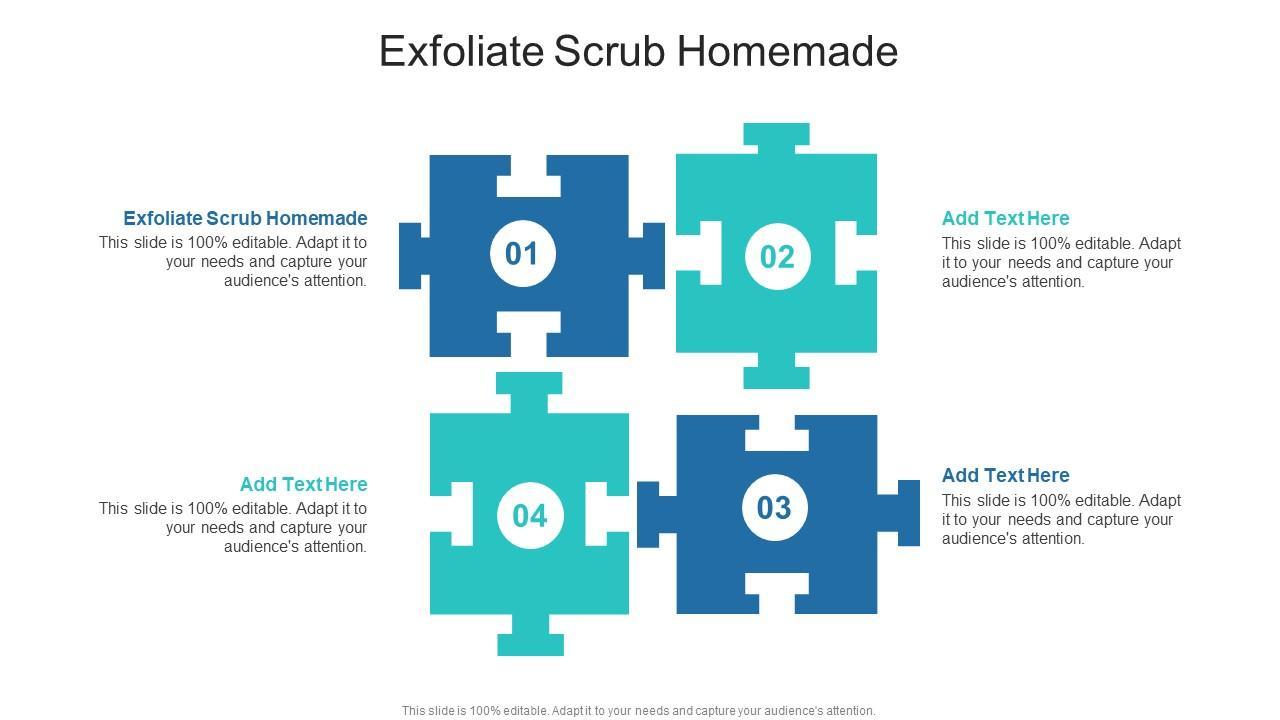 Exfoliate Scrub Homemade

Exfoliate Scrub Homemade
This slide is 100% editable. Adapt it to your needs and capture your audience's attention.

01

02

Add Text Here
This slide is 100% editable. Adapt it to your needs and capture your audience's attention.

Add Text Here
This slide is 100% editable. Adapt it to your needs and capture your audience's attention.

04

03

Add Text Here
This slide is 100% editable. Adapt it to your needs and capture your audience's attention.

This slide is 100% editable. Adapt it to your needs and capture your audience's attention.